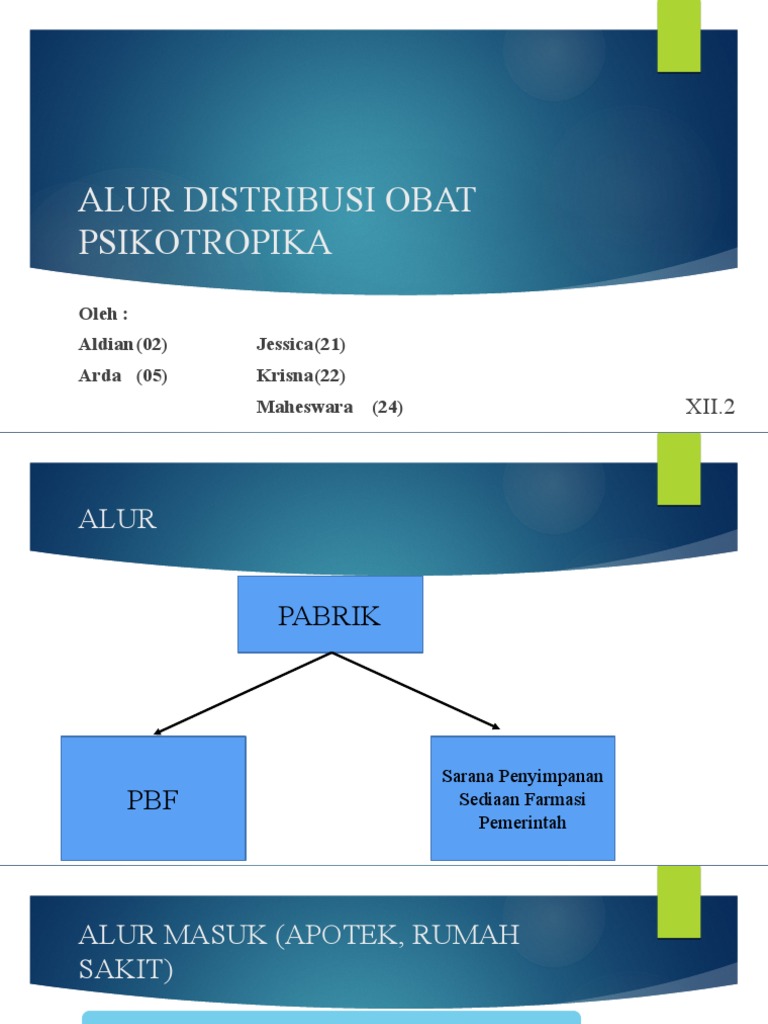 ALUR DISTRIBUSI OBAT PSIKOTROPIKA

Oleh :

Aldian (02)

Arda (05)

Jessica(21)

Krisna(22)

Maheswara (24)

XII.2

ALUR

PABRIK

PBF

Sarana Penyimpanan Sediaan Farmasi Pemerintah

ALUR MASUK (APOTEK, RUMAH SAKIT)